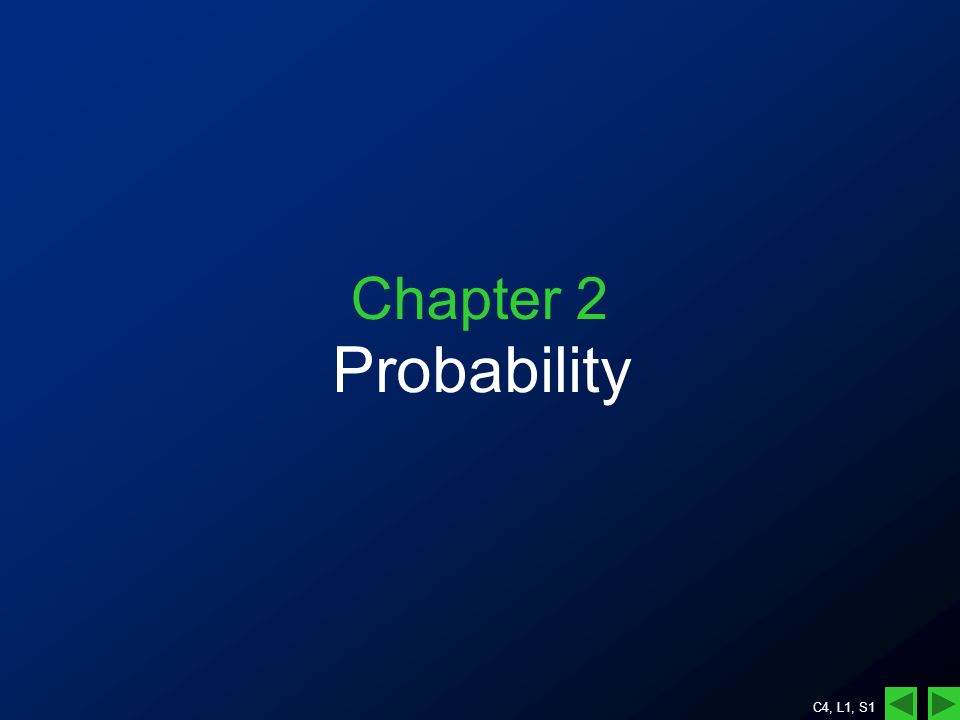 Chapter 2
Probability

C4, L1, S1